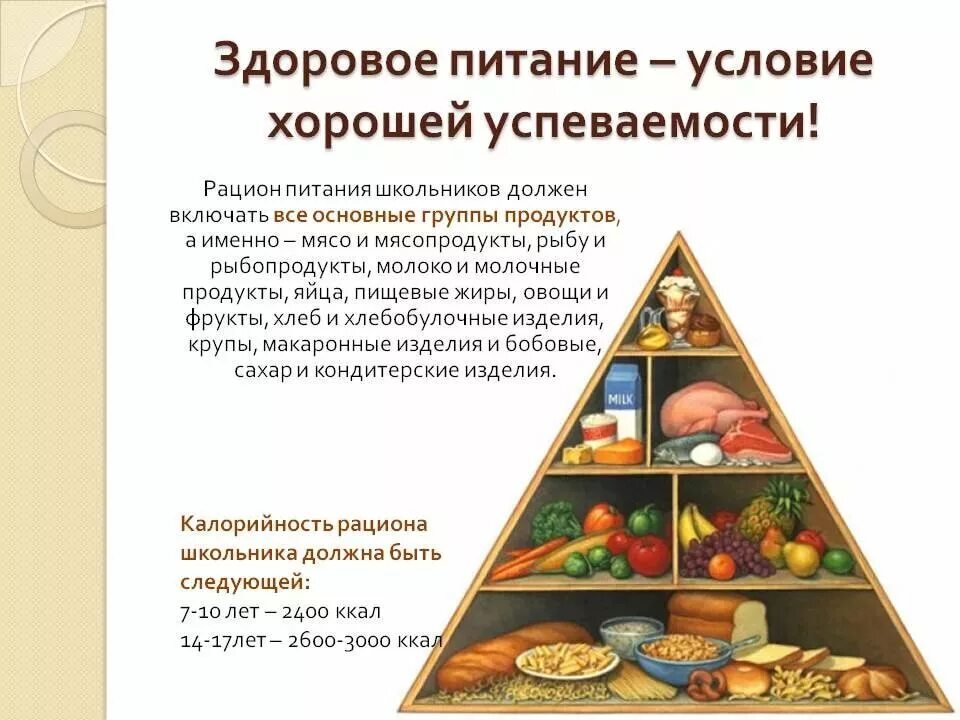 Здоровое питание – условие хорошей успеваемости!

Рацион питания школьников должен включать все основные группы продуктов, а именно – мясо и мясопродукты, рыбу и рыбопродукты, молоко и молочные продукты, яйца, пищевые жиры, овощи и фрукты, хлеб и хлебобулочные изделия, крупы, макаронные изделия и бобовые, сахар и кондитерские изделия.

MILK

Калорийность рациона школьника должна быть следующей:
7-10 лет – 2400 ккал
14-17лет – 2600-3000 ккал